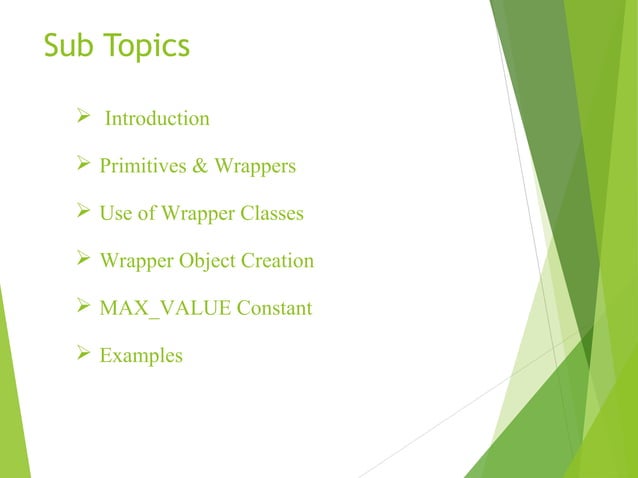 Sub Topics

➢ Introduction

➢ Primitives & Wrappers

➢ Use of Wrapper Classes

➢ Wrapper Object Creation

➢ MAX_VALUE Constant

➢ Examples